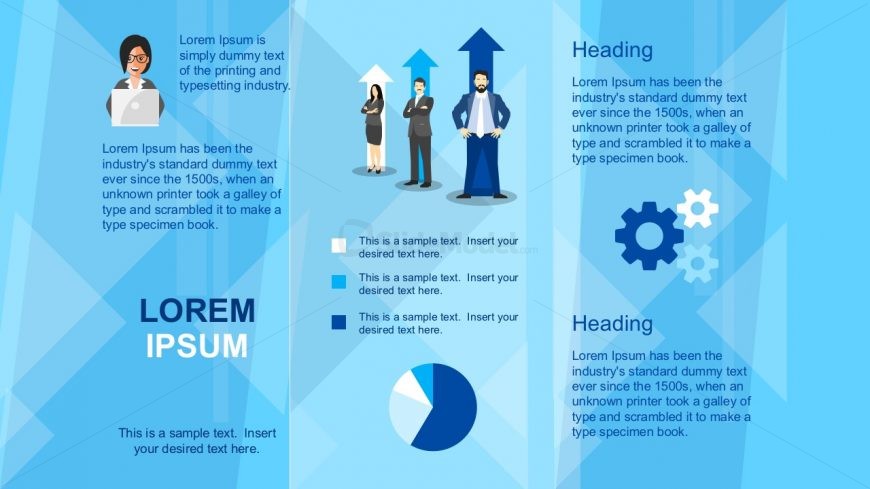 Lorem Ipsum is simply dummy text of the printing and typesetting industry.

Lorem Ipsum has been the industry's standard dummy text ever since the 1500s, when an unknown printer took a galley of type and scrambled it to make a type specimen book.

LOREM
IPSUM

This is a sample text. Insert your desired text here.

This is a sample text. Insert your desired text here.

This is a sample text. Insert your desired text here.

This is a sample text. Insert your desired text here.

Heading

Lorem Ipsum has been the industry's standard dummy text ever since the 1500s, when an unknown printer took a galley of type and scrambled it to make a type specimen book.

Heading

Lorem Ipsum has been the industry's standard dummy text ever since the 1500s, when an unknown printer took a galley of type and scrambled it to make a type specimen book.